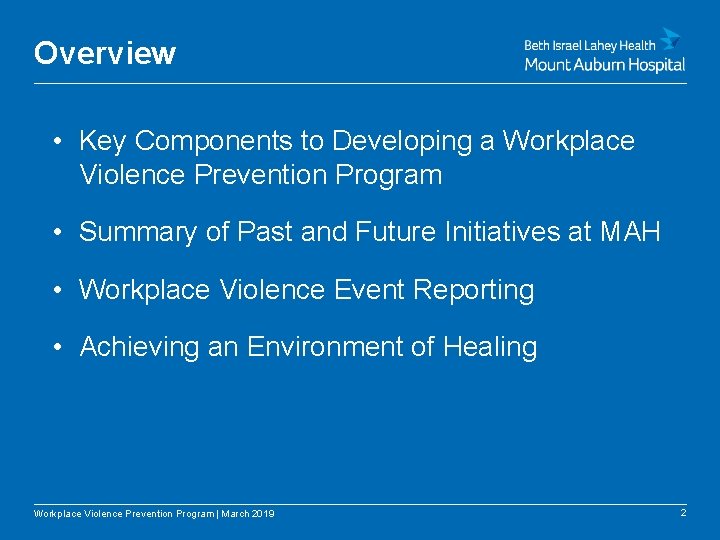 Overview

Beth Israel Lahey Health
Mount Auburn Hospital

• Key Components to Developing a Workplace Violence Prevention Program

• Summary of Past and Future Initiatives at MAH

• Workplace Violence Event Reporting

• Achieving an Environment of Healing

Workplace Violence Prevention Program | March 2019

2